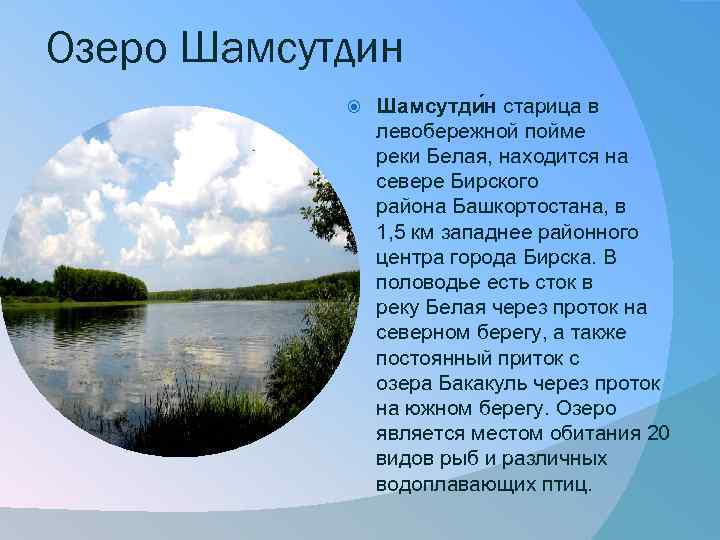 Озеро Шамсутдин

Шамсутди́н старица в левобережной пойме реки Белая, находится на севере Бирского района Башкортостана, в 1,5 км западнее районного центра города Бирска. В половодье есть сток в реку Белая через проток на северном берегу, а также постоянный приток с озера Бакакуль через проток на южном берегу. Озеро является местом обитания 20 видов рыб и различных водоплавающих птиц.